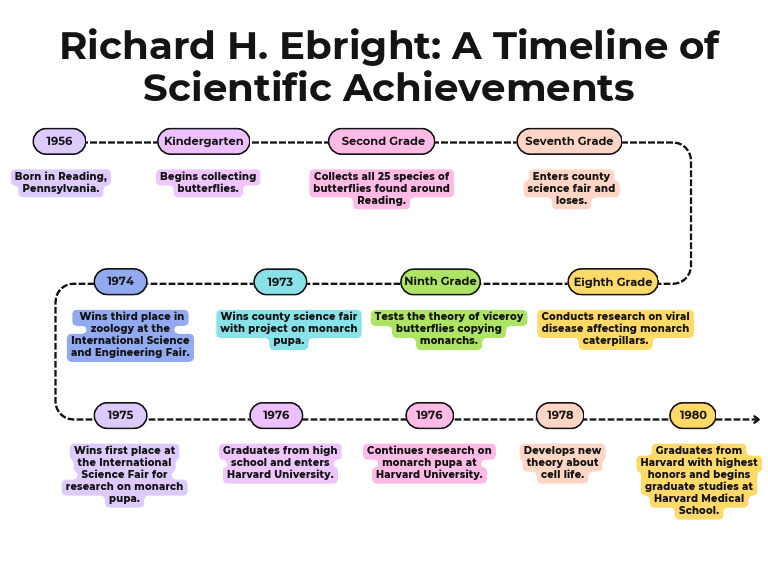 Richard H. Ebright: A Timeline of Scientific Achievements

1956
Born in Reading, Pennsylvania.

Kindergarten
Begins collecting butterflies.

Second Grade
Collects all 25 species of butterflies found around Reading.

Seventh Grade
Enters county science fair and loses.

Eighth Grade
Conducts research on viral disease affecting monarch caterpillars.

Ninth Grade
Tests the theory of viceroy butterflies copying monarchs.

1973
Wins county science fair with project on monarch pupa.

1974
Wins third place in zoology at the International Science and Engineering Fair.

1975
Wins first place at the International Science Fair for research on monarch pupa.

1976
Graduates from high school and enters Harvard University.

1976
Continues research on monarch pupa at Harvard University.

1978
Develops new theory about cell life.

1980
Graduates from Harvard with highest honors and begins graduate studies at Harvard Medical School.